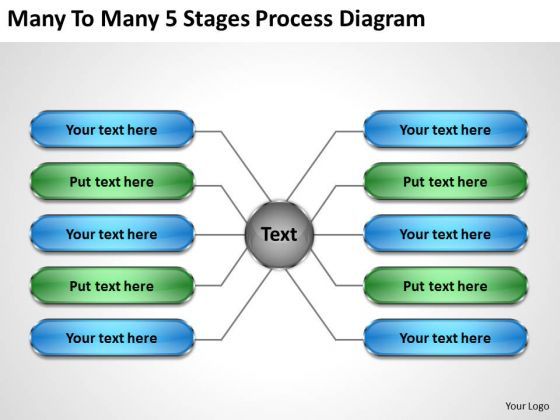 Many To Many 5 Stages Process Diagram

Your text here

Put text here

Your text here

Put text here

Your text here

Text

Your text here

Put text here

Your text here

Put text here

Your text here

Your Logo